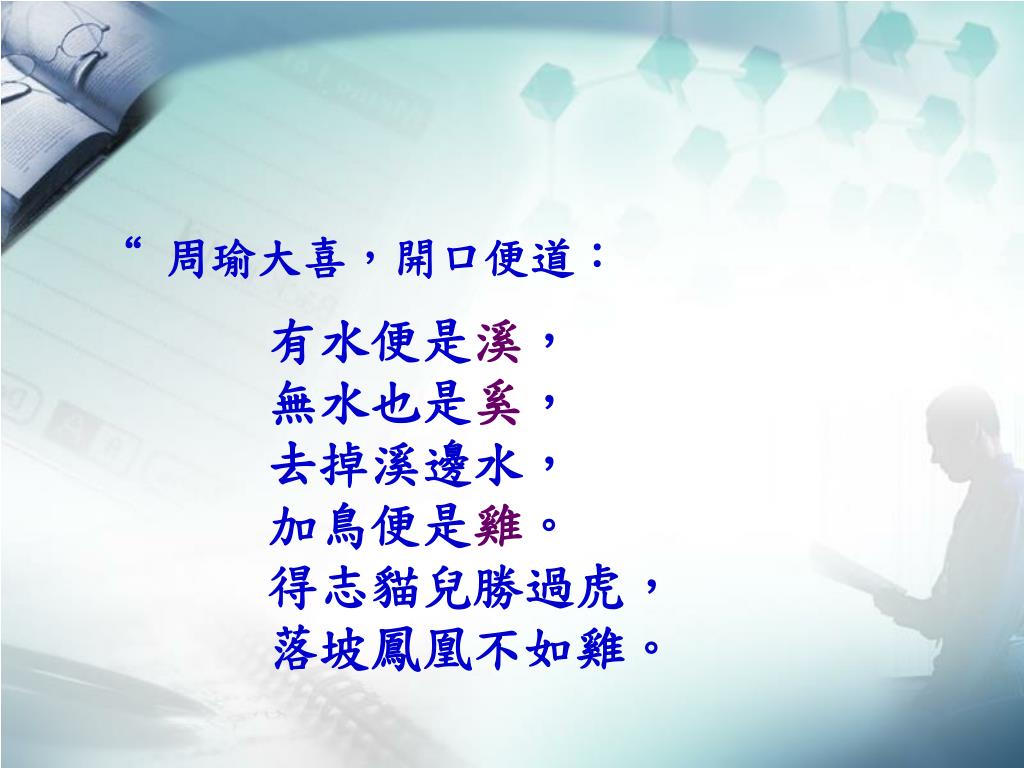 “ 周瑜大喜，開口便道：

有水便是溪，
無水也是奚，
去掉溪邊水，
加鳥便是雞。
得志貓兒勝過虎，
落坡鳳凰不如雞。